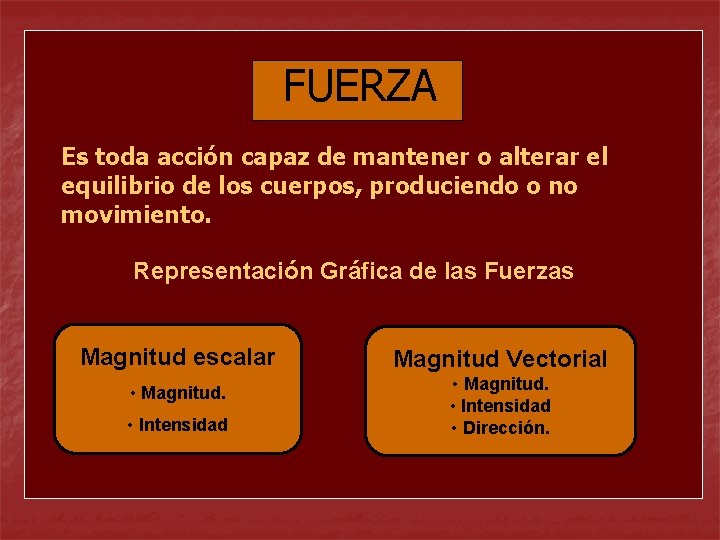 FUERZA

Es toda acción capaz de mantener o alterar el equilibrio de los cuerpos, produciendo o no movimiento.

Representación Gráfica de las Fuerzas

Magnitud escalar
• Magnitud.
• Intensidad

Magnitud Vectorial
• Magnitud.
• Intensidad
• Dirección.